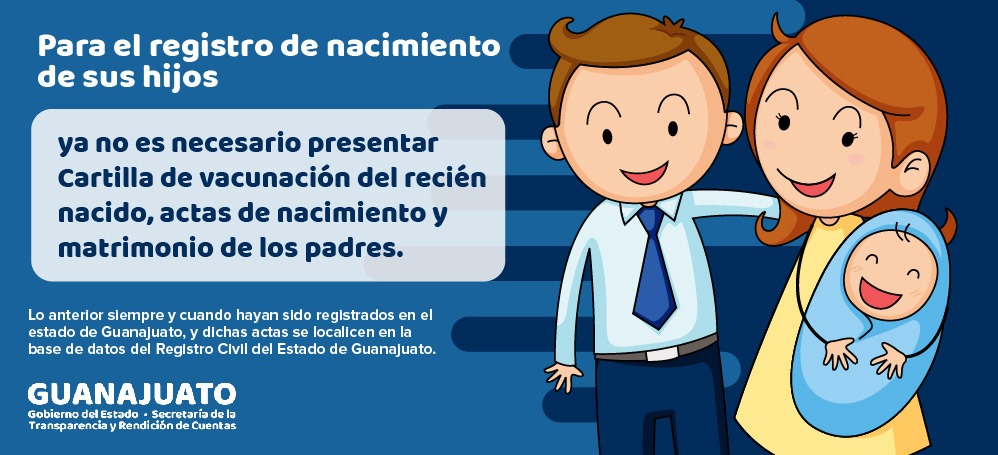 Para el registro de nacimiento de sus hijos

ya no es necesario presentar Cartilla de vacunación del recién nacido, actas de nacimiento y matrimonio de los padres.

Lo anterior siempre y cuando hayan sido registrados en el estado de Guanajuato, y dichas actas se localicen en la base de datos del Registro Civil del Estado de Guanajuato.

GUANAJUATO
Gobierno del Estado • Secretaría de la Transparencia y Rendición de Cuentas